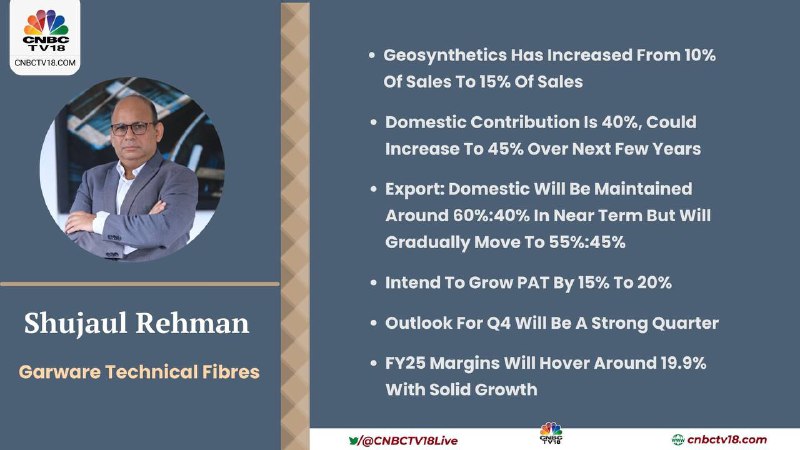 CNBC TV18
CNBCTV18.COM

Shujaul Rehman

Garware Technical Fibres

• Geosynthetics Has Increased From 10% Of Sales To 15% Of Sales

• Domestic Contribution Is 40%, Could Increase To 45% Over Next Few Years

• Export: Domestic Will Be Maintained Around 60%:40% In Near Term But Will Gradually Move To 55%:45%

• Intend To Grow PAT By 15% To 20%

• Outlook For Q4 Will Be A Strong Quarter

• FY25 Margins Will Hover Around 19.9% With Solid Growth

/@CNBCTV18Live
CNBC TV18
cnbctv18.com